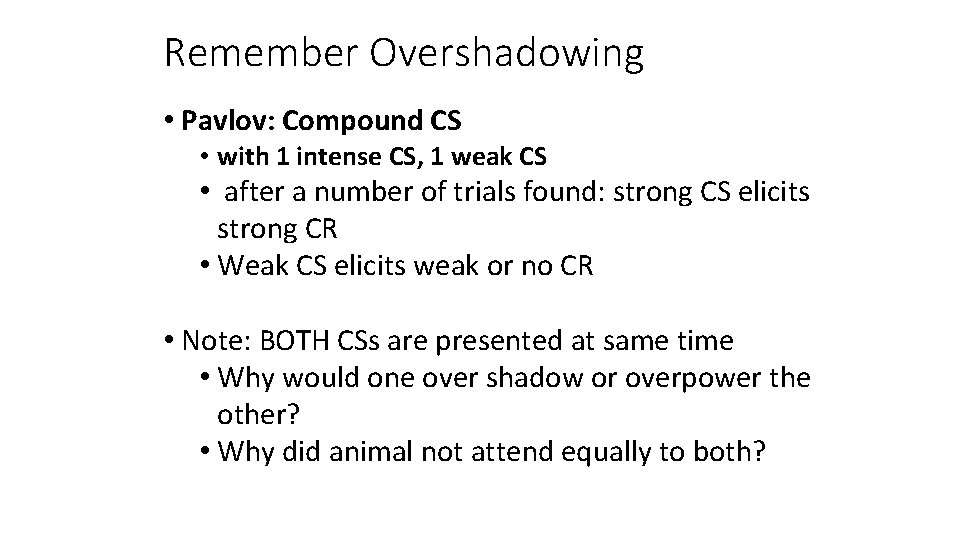 Remember Overshadowing

• Pavlov: Compound CS
• with 1 intense CS, 1 weak CS
• after a number of trials found: strong CS elicits strong CR
• Weak CS elicits weak or no CR

• Note: BOTH CSs are presented at same time
• Why would one over shadow or overpower the other?
• Why did animal not attend equally to both?